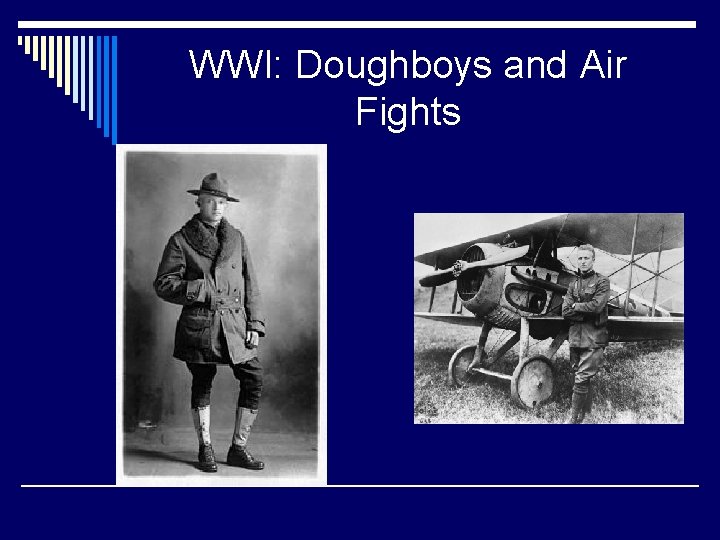 WWI: Doughboys and Air Fights